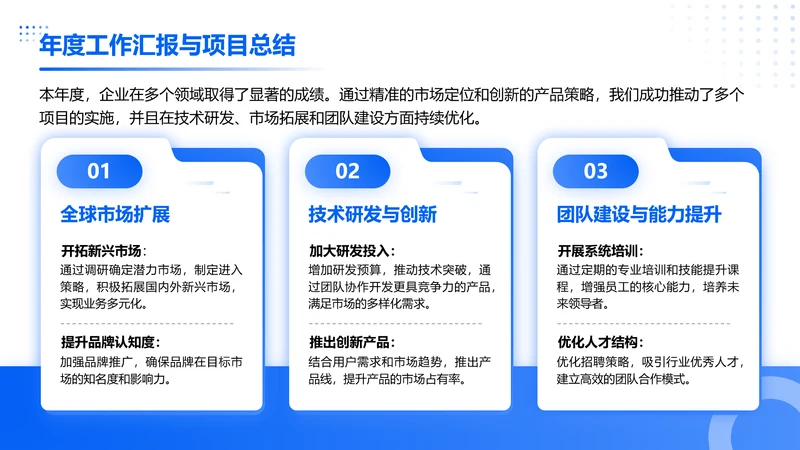 年度工作汇报与项目总结

本年度，企业在多个领域取得了显著的成绩。通过精准的市场定位和创新的产品策略，我们成功推动了多个项目的实施，并且在技术研发、市场拓展和团队建设方面持续优化。

01

全球市场扩展

开拓新兴市场：
通过调研确定潜力市场，制定进入策略，积极拓展国内外新兴市场，实现业务多元化。

提升品牌认知度：
加强品牌推广，确保品牌在目标市场的知名度和影响力。

02

技术研发与创新

加大研发投入：
增加研发预算，推动技术突破，通过团队协作开发更具竞争力的产品，满足市场的多样化需求。

推出创新产品：
结合用户需求和市场趋势，推出产品线，提升产品的市场占有率。

03

团队建设与能力提升

开展系统培训：
通过定期的专业培训和技能提升课程，增强员工的核心能力，培养未来领导者。

优化人才结构：
优化招聘策略，吸引行业优秀人才，建立高效的团队合作模式。